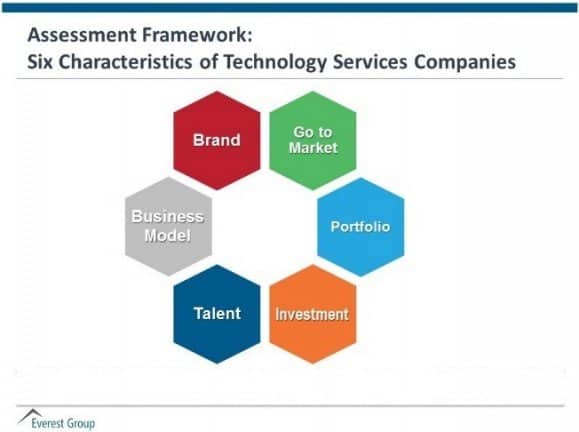 Assessment Framework:
Six Characteristics of Technology Services Companies

Brand

Go to Market

Business Model

Portfolio

Talent

Investment

Everest Group